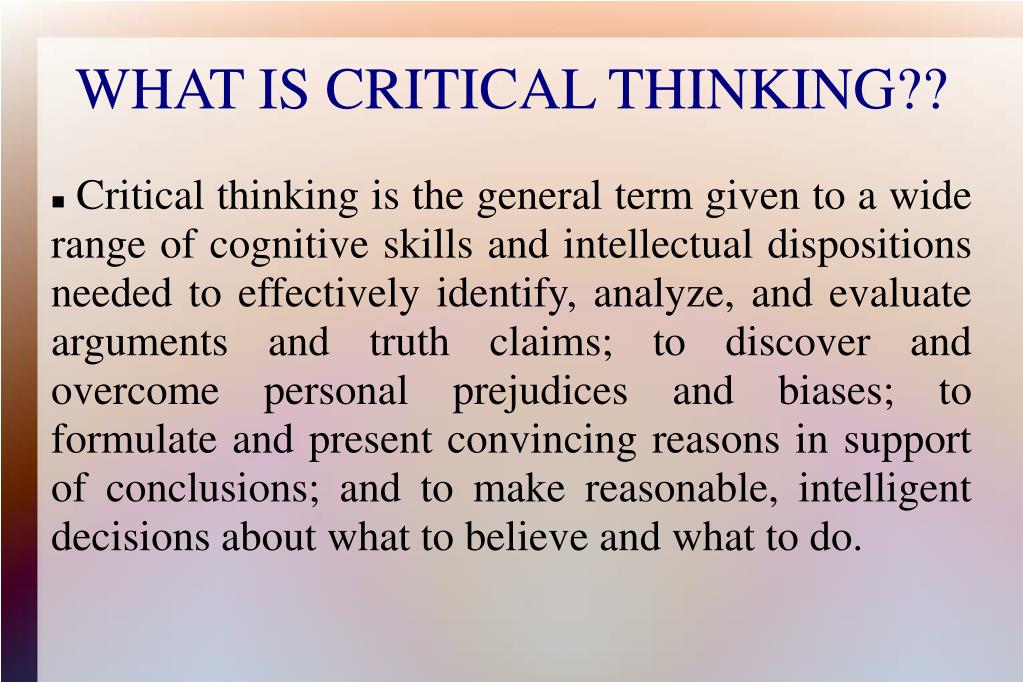 WHAT IS CRITICAL THINKING??

▪ Critical thinking is the general term given to a wide range of cognitive skills and intellectual dispositions needed to effectively identify, analyze, and evaluate arguments and truth claims; to discover and overcome personal prejudices and biases; to formulate and present convincing reasons in support of conclusions; and to make reasonable, intelligent decisions about what to believe and what to do.